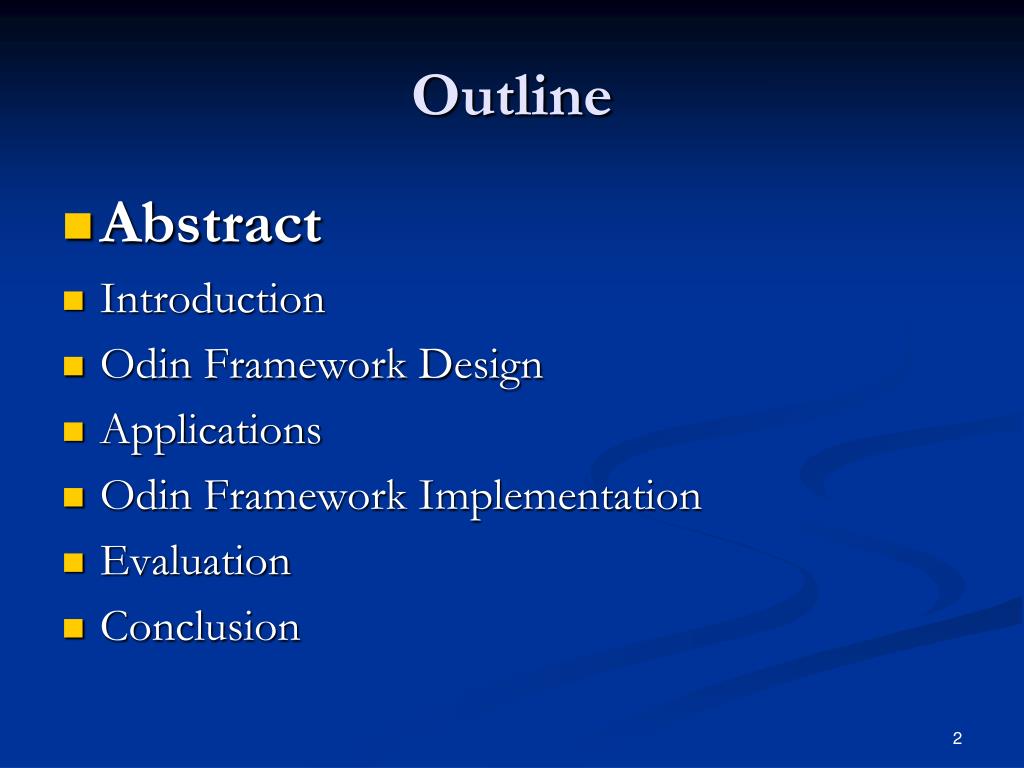 Outline

Abstract
Introduction
Odin Framework Design
Applications
Odin Framework Implementation
Evaluation
Conclusion

2